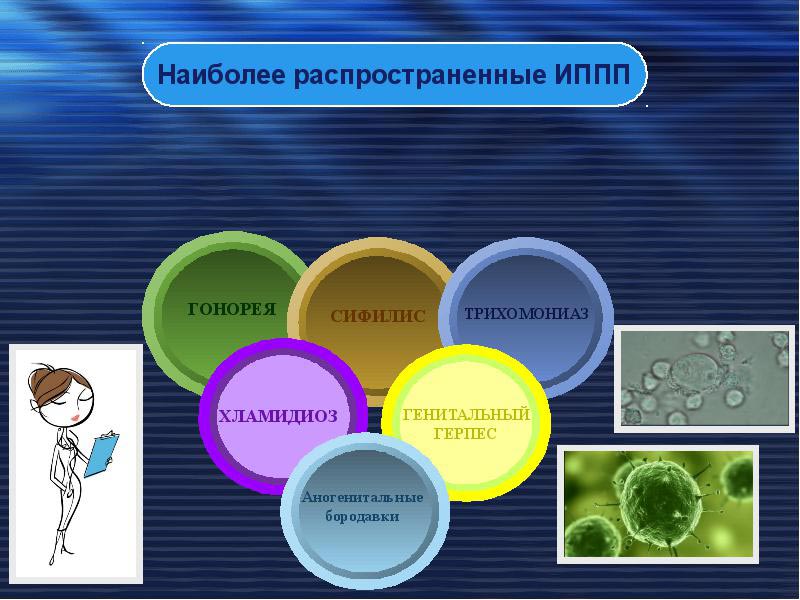 Наиболее распространенные ИППП

ГОНОРЕЯ

СИФИЛИС

ТРИХОМОНИАЗ

ХЛАМИДИОЗ

ГЕНИТАЛЬНЫЙ ГЕРПЕС

Аногенитальные бородавки